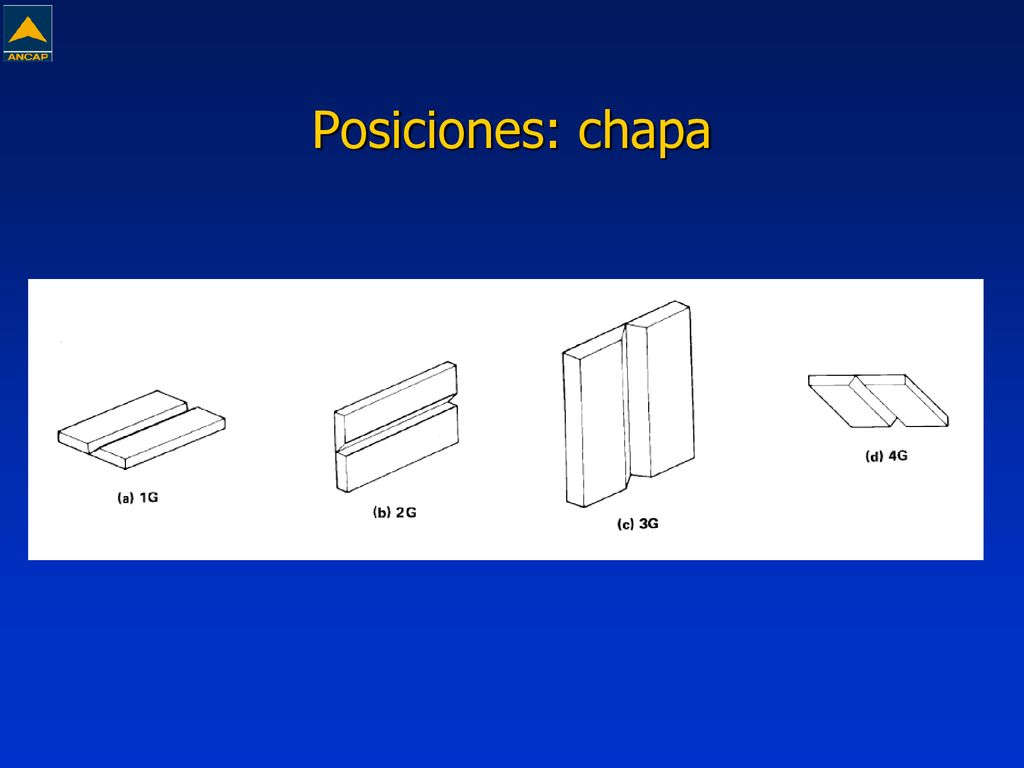 ANCAP

Posiciones: chapa

(a) 1G

(b) 2G

(c) 3G

(d) 4G